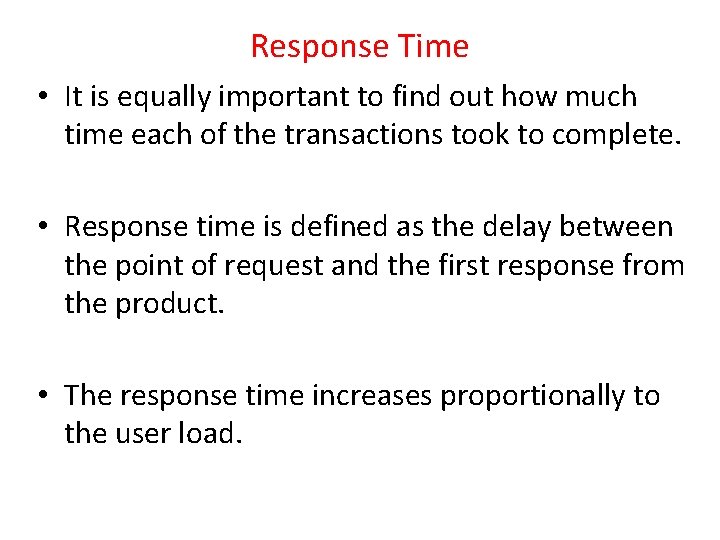 Response Time

• It is equally important to find out how much time each of the transactions took to complete.

• Response time is defined as the delay between the point of request and the first response from the product.

• The response time increases proportionally to the user load.